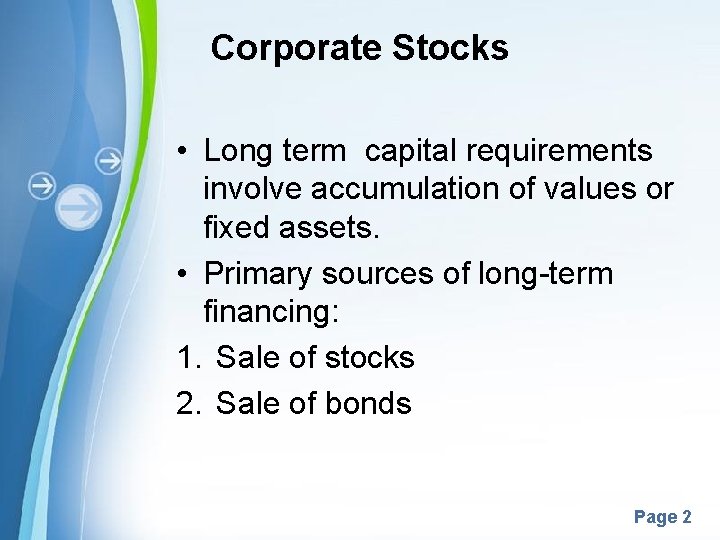 Corporate Stocks

• Long term capital requirements involve accumulation of values or fixed assets.

• Primary sources of long-term financing:

1. Sale of stocks

2. Sale of bonds

Page 2